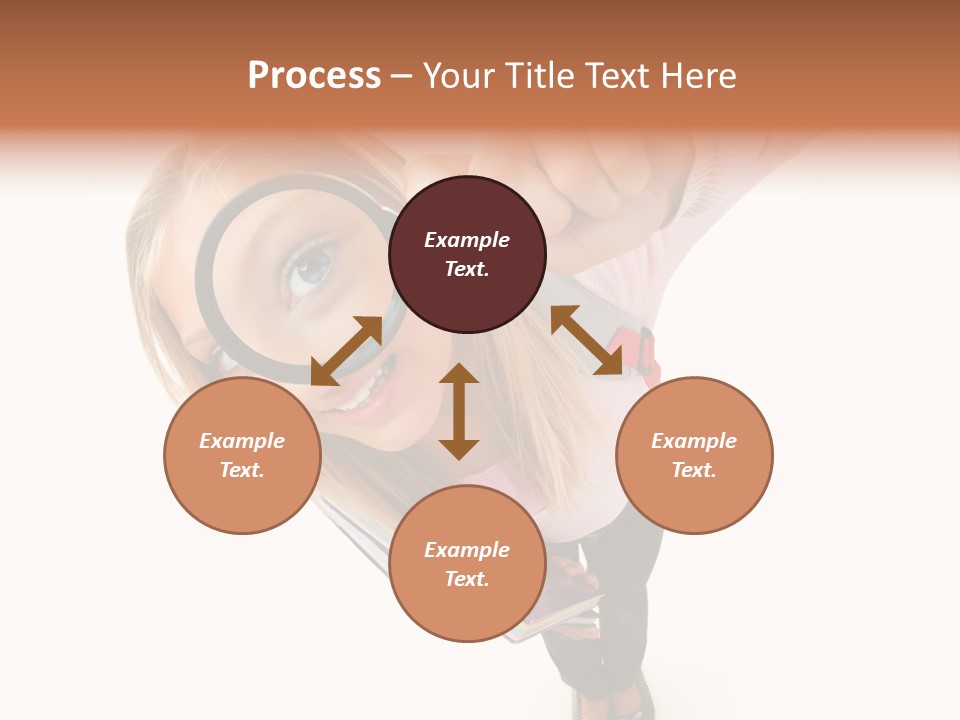 Process – Your Title Text Here

Example Text.

Example Text.

Example Text.

Example Text.